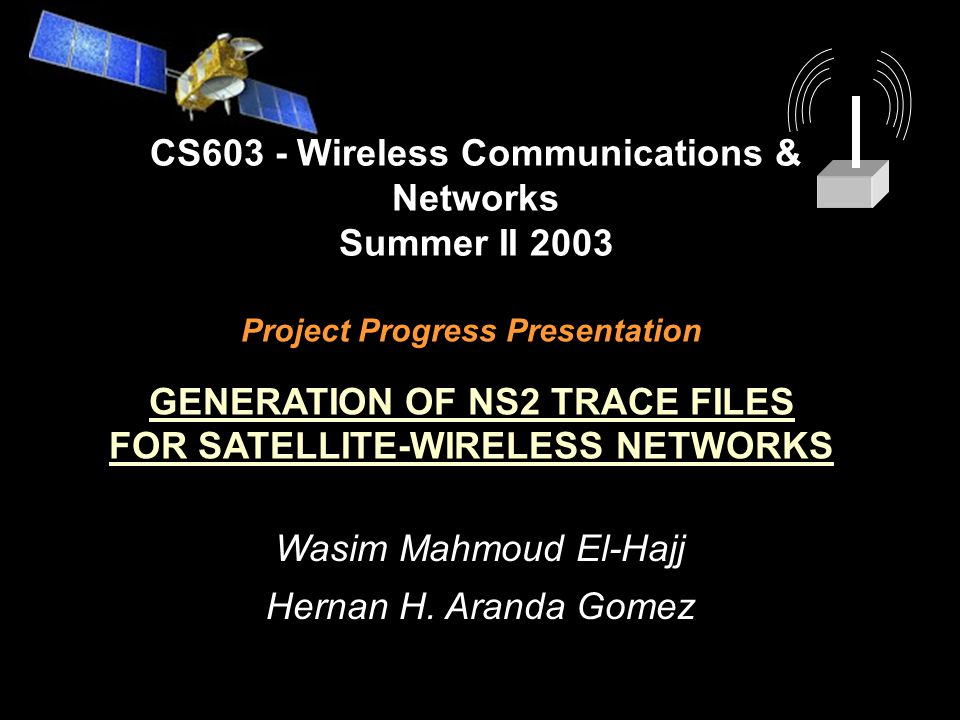 CS603 - Wireless Communications & Networks
Summer II 2003

Project Progress Presentation

GENERATION OF NS2 TRACE FILES FOR SATELLITE-WIRELESS NETWORKS

Wasim Mahmoud El-Hajj

Hernan H. Aranda Gomez